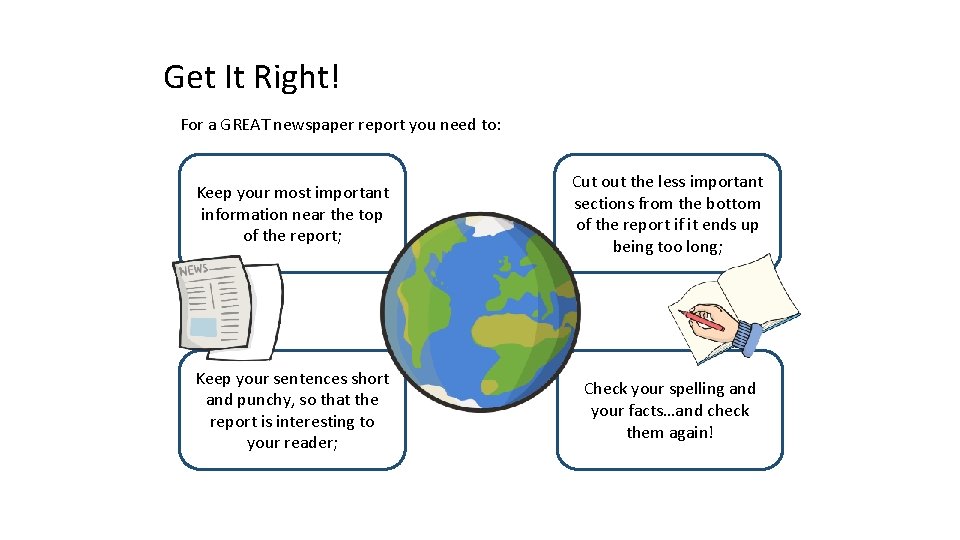 Get It Right!

For a GREAT newspaper report you need to:

Keep your most important information near the top of the report;

Cut out the less important sections from the bottom of the report if it ends up being too long;

NEWS

Keep your sentences short and punchy, so that the report is interesting to your reader;

Check your spelling and your facts…and check them again!